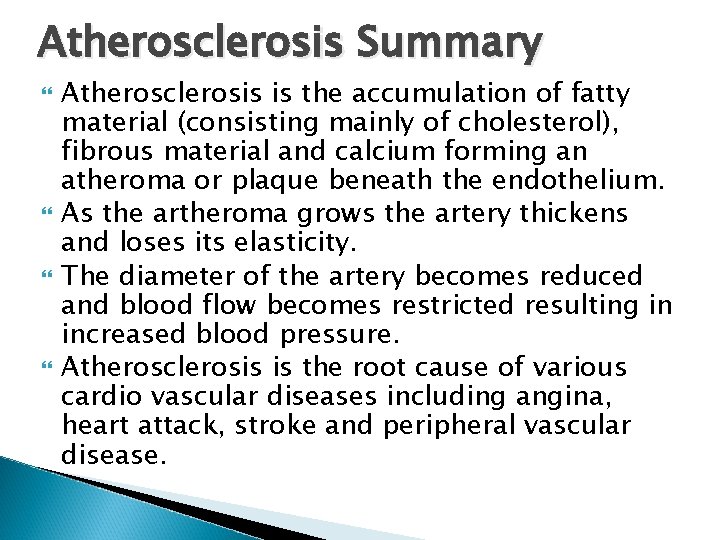 Atherosclerosis Summary

Atherosclerosis is the accumulation of fatty material (consisting mainly of cholesterol), fibrous material and calcium forming an atheroma or plaque beneath the endothelium.

As the artheroma grows the artery thickens and loses its elasticity.

The diameter of the artery becomes reduced and blood flow becomes restricted resulting in increased blood pressure.

Atherosclerosis is the root cause of various cardio vascular diseases including angina, heart attack, stroke and peripheral vascular disease.